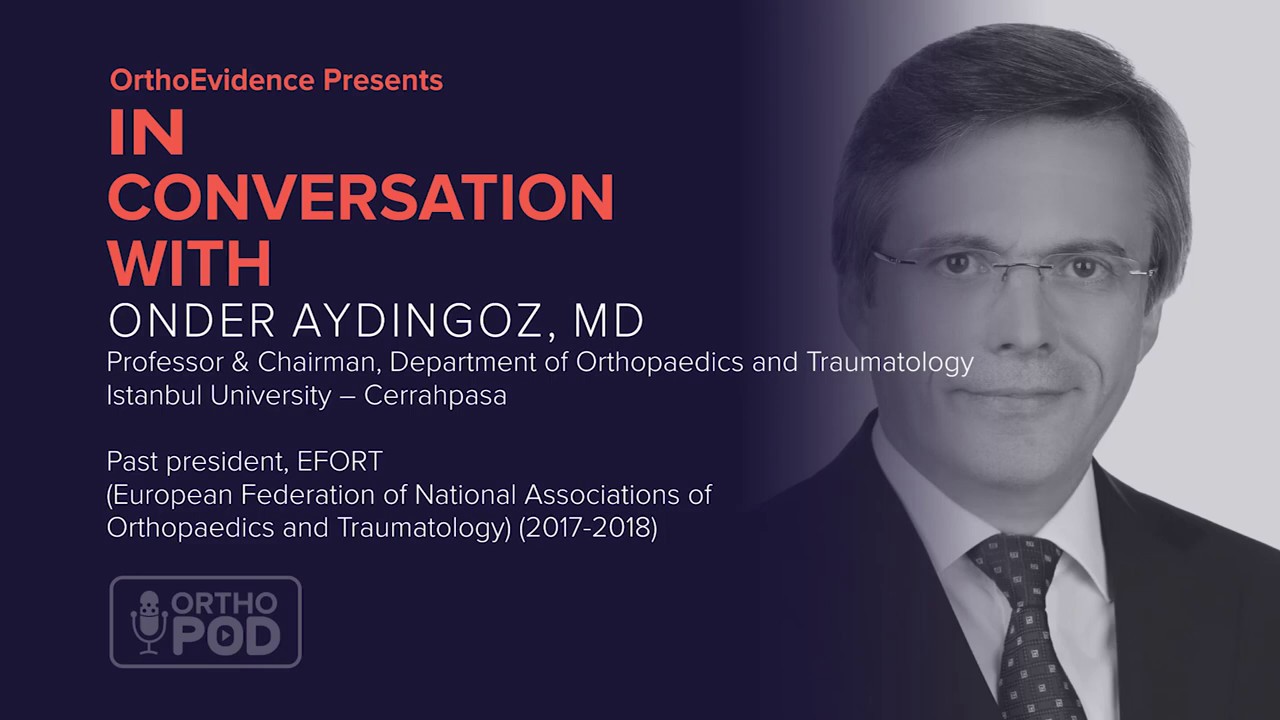 OrthoEvidence Presents

IN CONVERSATION WITH

ONDER AYDINGOZ, MD

Professor & Chairman, Department of Orthopaedics and Traumatology
Istanbul University – Cerrahpasa

Past president, EFORT
(European Federation of National Associations of Orthopaedics and Traumatology) (2017-2018)

ORTHO POD